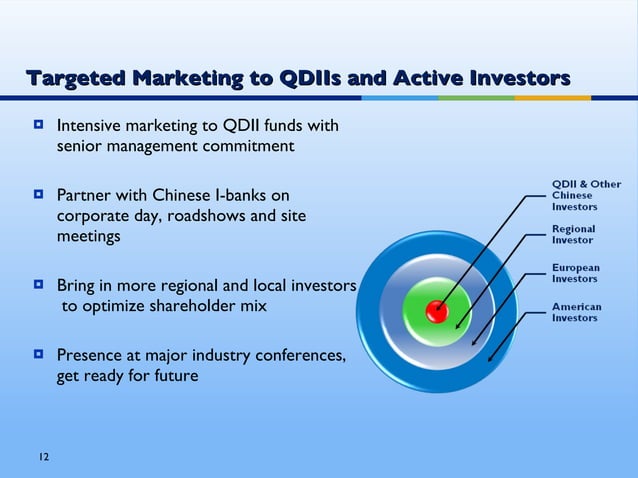 Targeted Marketing to QDIIs and Active Investors

Intensive marketing to QDII funds with senior management commitment

Partner with Chinese I-banks on corporate day, roadshows and site meetings

Bring in more regional and local investors to optimize shareholder mix

Presence at major industry conferences, get ready for future

QDII & Other Chinese Investors

Regional Investor

European Investors

American Investors

12